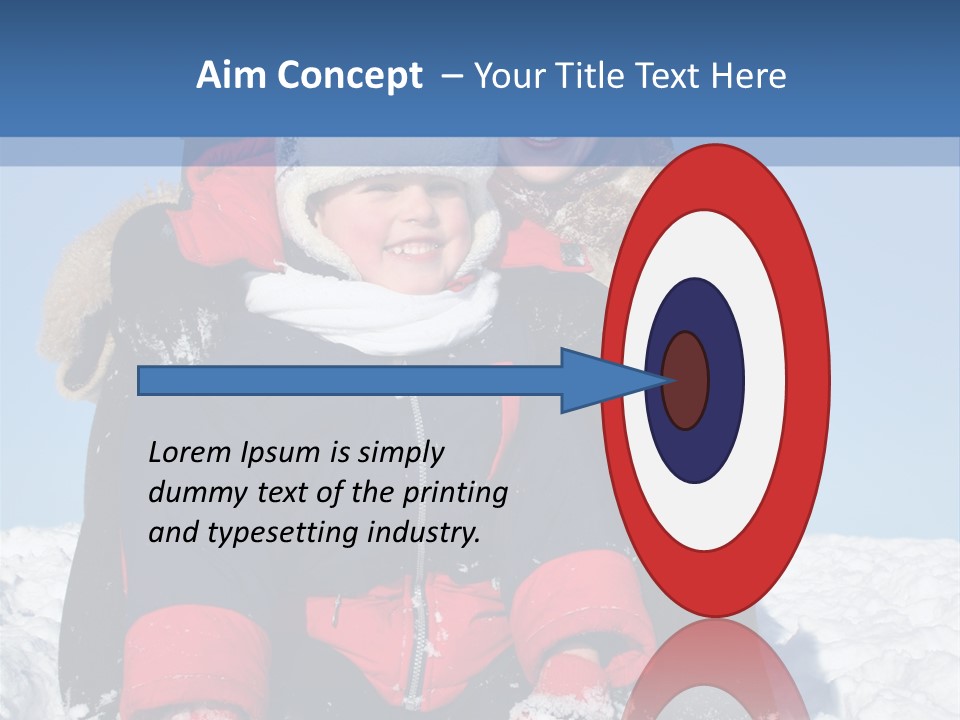 Aim Concept – Your Title Text Here

Lorem Ipsum is simply dummy text of the printing and typesetting industry.